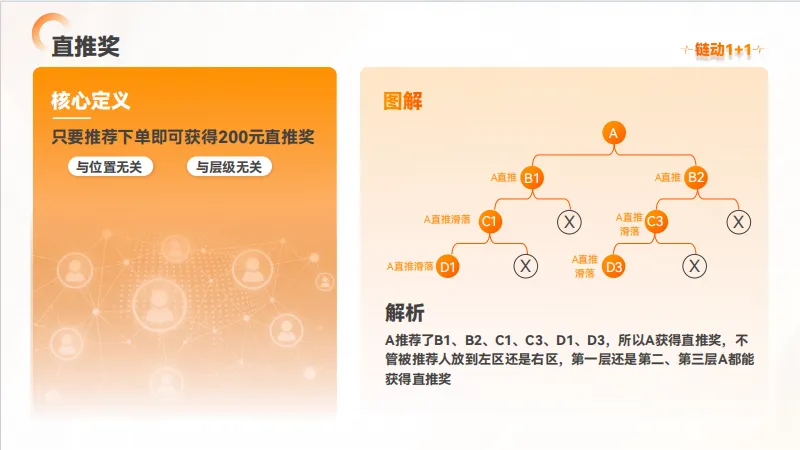 直推奖

链动1+1

核心定义

只要推荐下单即可获得200元直推奖

与位置无关

与层级无关

图解

A

A直推 B1

A直推 B2

A直推滑落 C1

X

A直推滑落 C3

X

A直推滑落 D1

X

A直推滑落 D3

X

解析

A推荐了B1、B2、C1、C3、D1、D3，所以A获得直推奖，不管被推荐人放到左区还是右区，第一层还是第二、第三层A都能获得直推奖